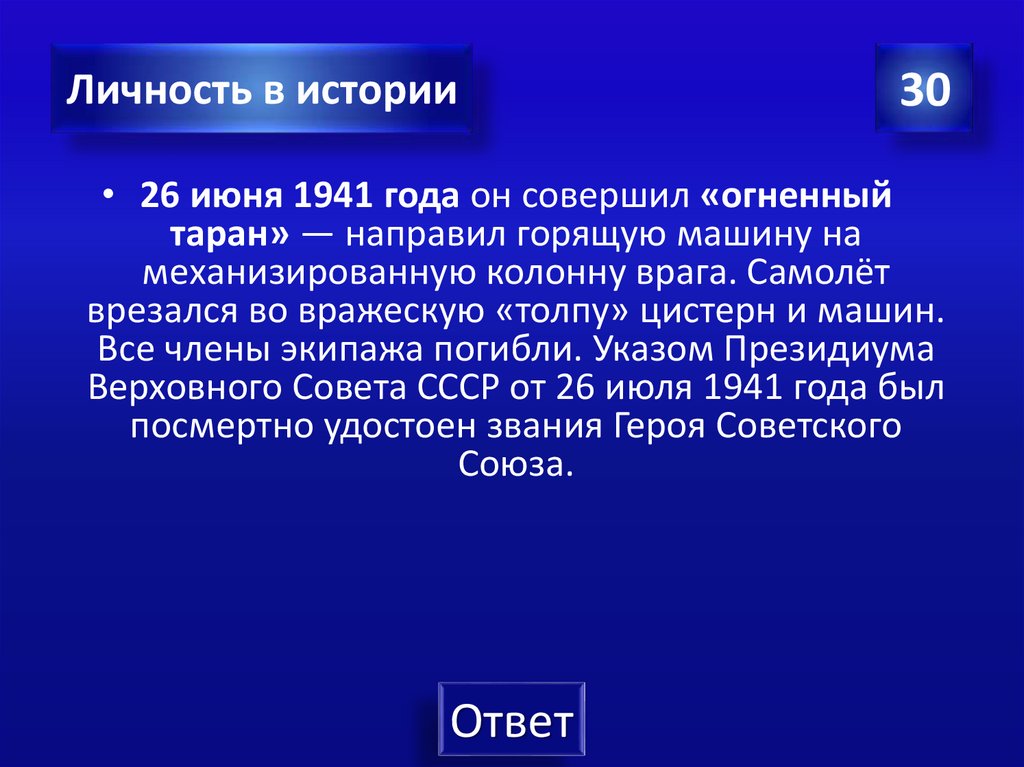 Личность в истории

30

• 26 июня 1941 года он совершил «огненный таран» — направил горящую машину на механизированную колонну врага. Самолёт врезался во вражескую «толпу» цистерн и машин. Все члены экипажа погибли. Указом Президиума Верховного Совета СССР от 26 июля 1941 года был посмертно удостоен звания Героя Советского Союза.

Ответ